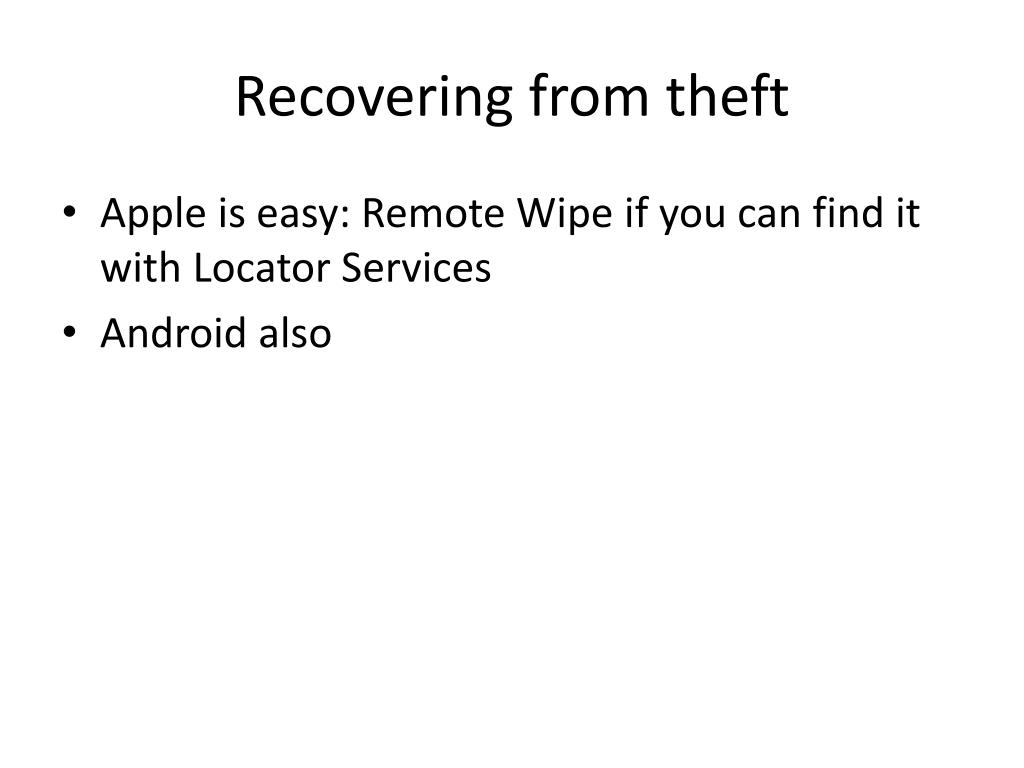 Recovering from theft

• Apple is easy: Remote Wipe if you can find it with Locator Services
• Android also